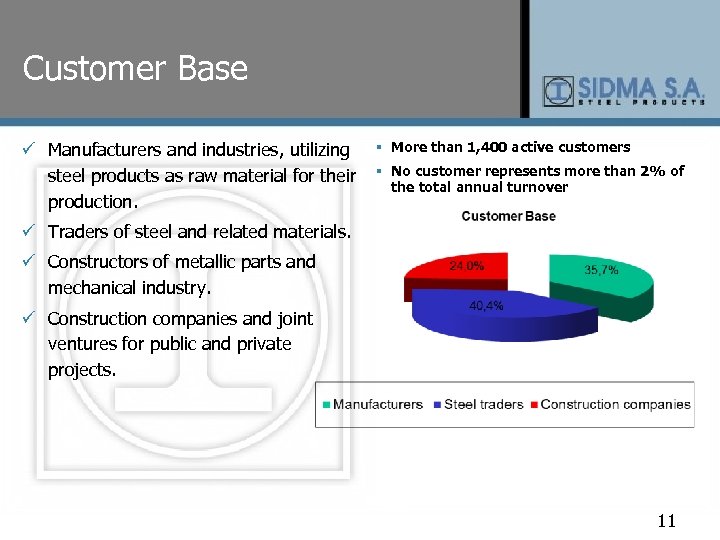 Customer Base

SIDMA S.A.
STEEL PRODUCTS

✓ Manufacturers and industries, utilizing steel products as raw material for their production.

✓ Traders of steel and related materials.

✓ Constructors of metallic parts and mechanical industry.

✓ Construction companies and joint ventures for public and private projects.

▪ More than 1,400 active customers

▪ No customer represents more than 2% of the total annual turnover

Customer Base

24,0%

35,7%

40,4%

Manufacturers Steel traders Construction companies

11